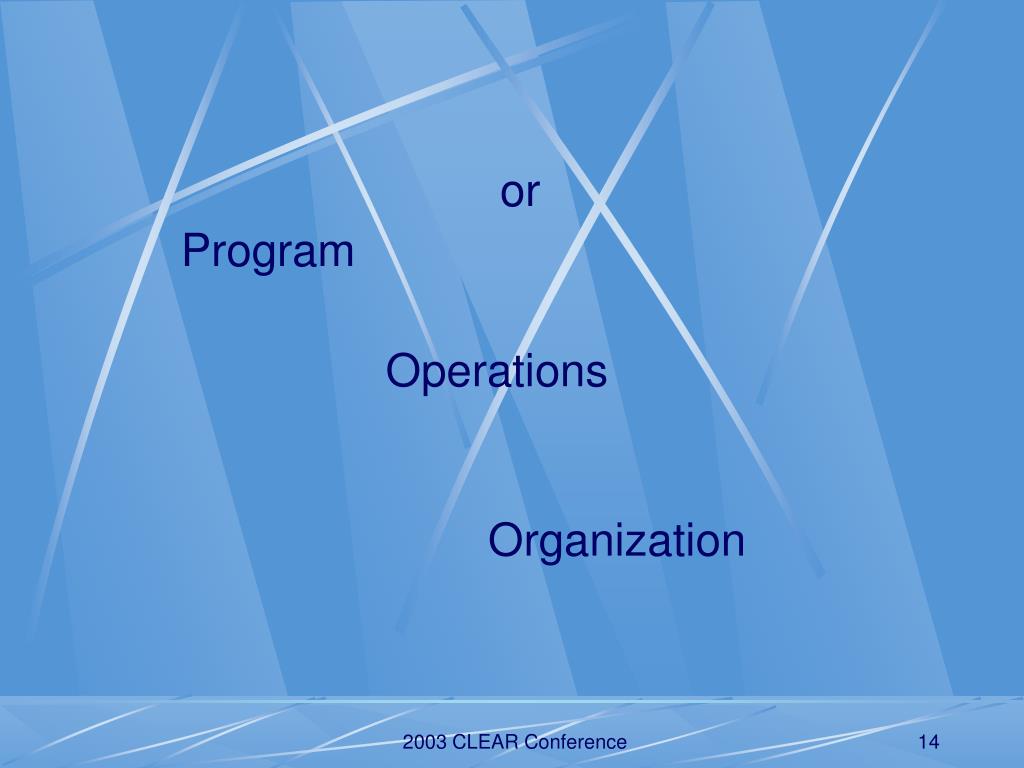 or

Program

Operations

Organization

2003 CLEAR Conference

14